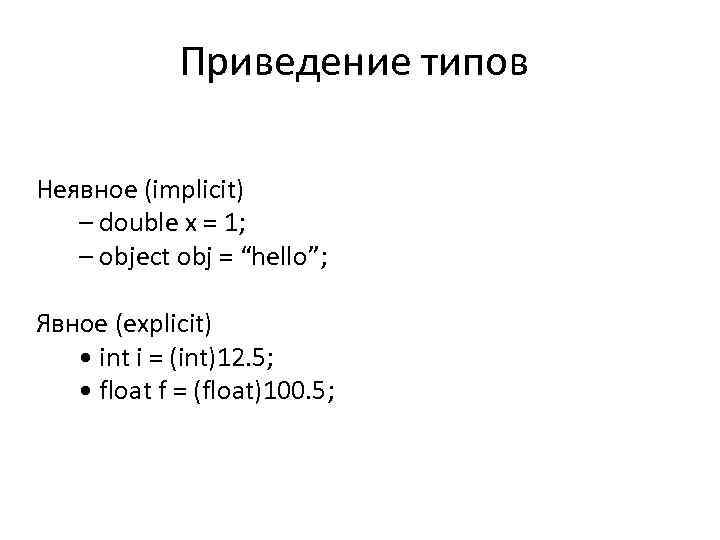 Приведение типов

Неявное (implicit)
– double x = 1;
– object obj = “hello”;

Явное (explicit)
• int i = (int)12.5;
• float f = (float)100.5;